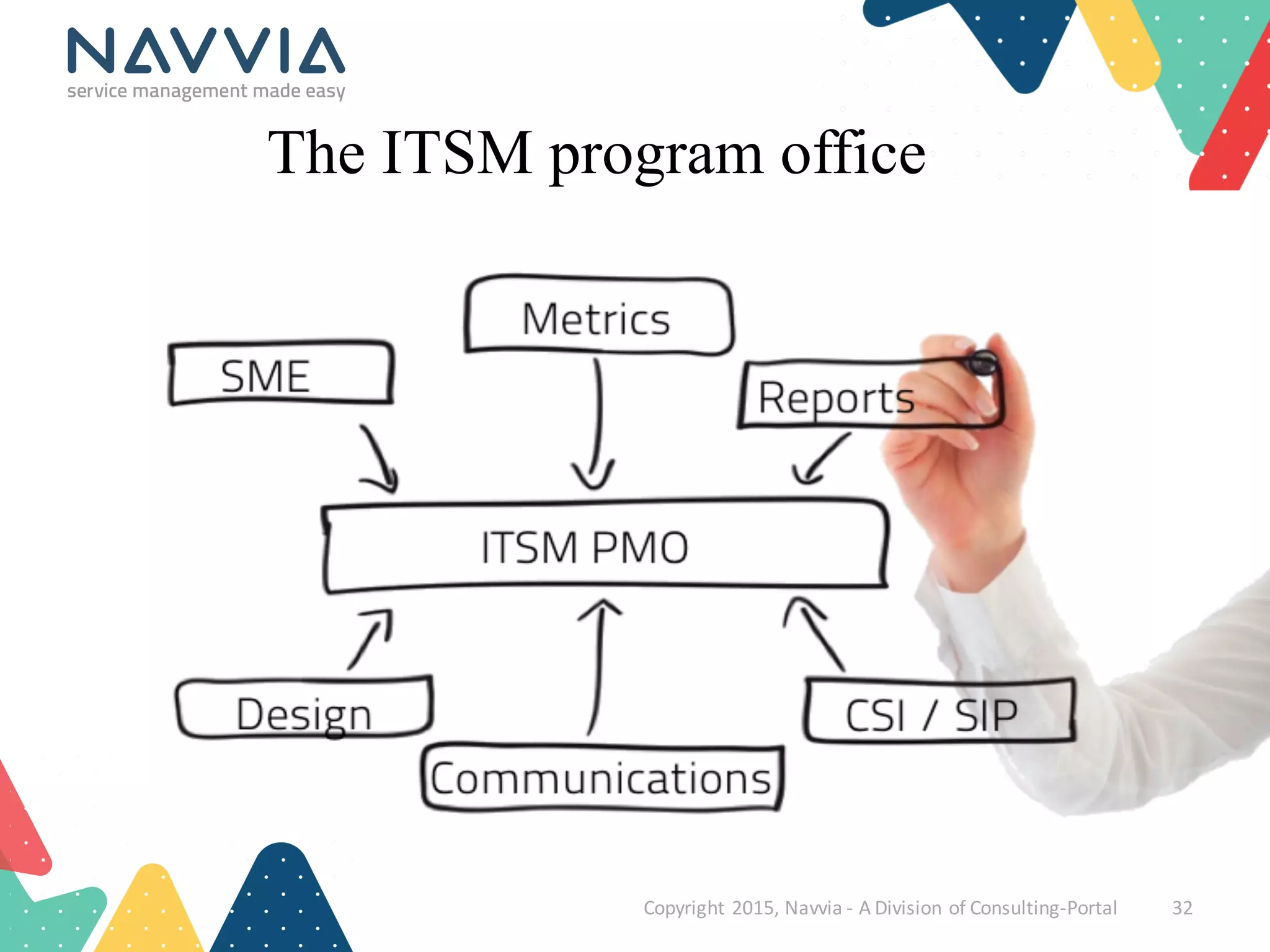 NAVVIA
service management made easy

The ITSM program office

Metrics

SME

Reports

ITSM PMO

Design

Communications

CSI / SIP

Copyright 2015, Navvia - A Division of Consulting-Portal 32